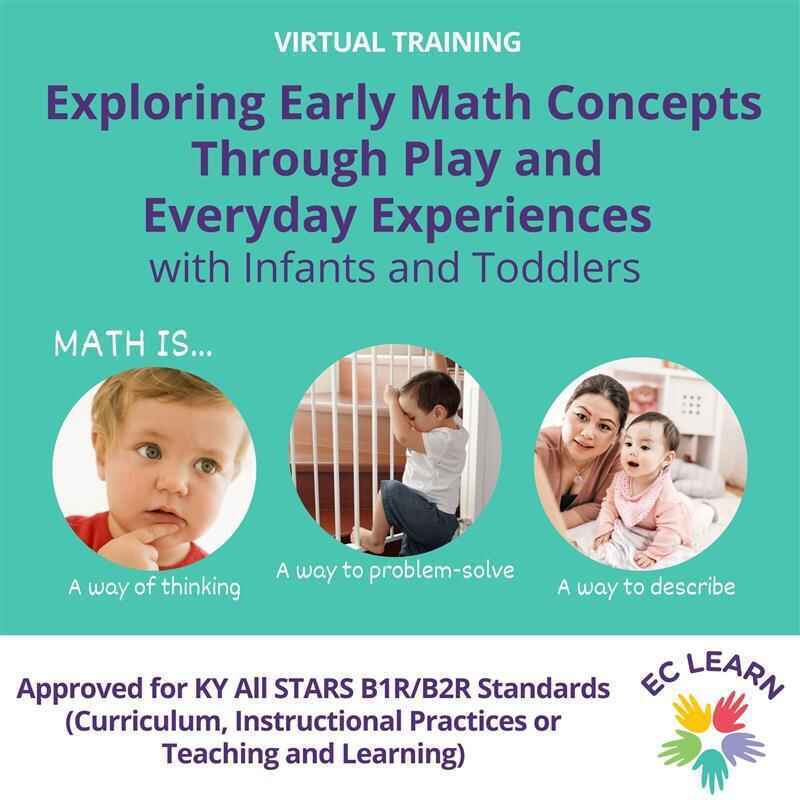 VIRTUAL TRAINING

Exploring Early Math Concepts Through Play and Everyday Experiences with Infants and Toddlers

MATH IS...

A way of thinking

A way to problem-solve

A way to describe

Approved for KY All STARS B1R/B2R Standards (Curriculum, Instructional Practices or Teaching and Learning)

EC LEARN